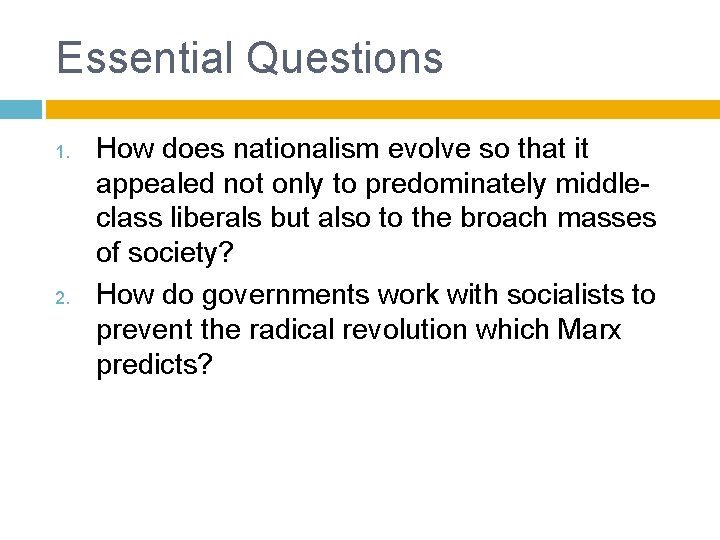 Essential Questions

1. How does nationalism evolve so that it appealed not only to predominately middle-class liberals but also to the broach masses of society?
2. How do governments work with socialists to prevent the radical revolution which Marx predicts?